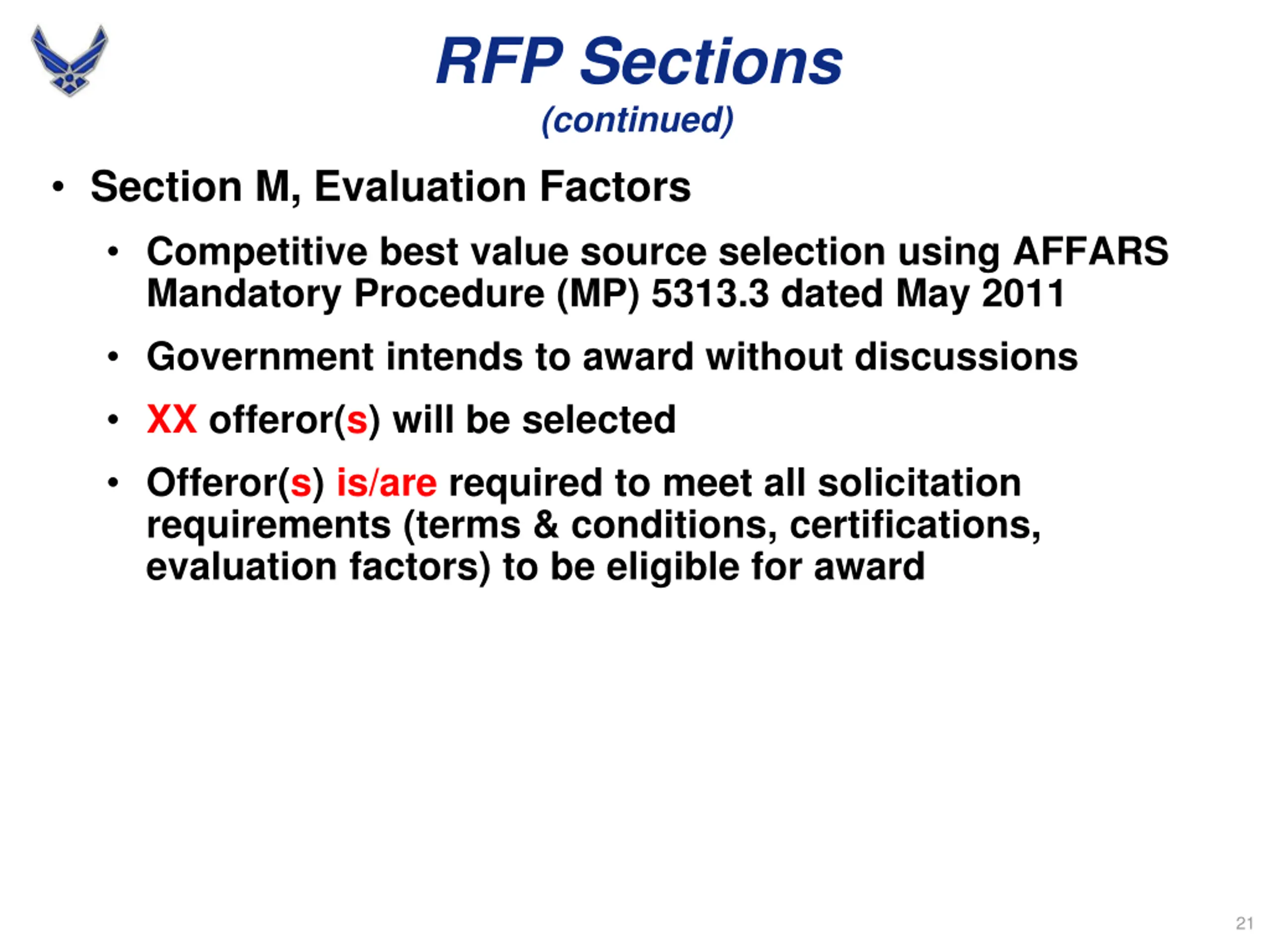 RFP Sections
(continued)

• Section M, Evaluation Factors

• Competitive best value source selection using AFFARS Mandatory Procedure (MP) 5313.3 dated May 2011

• Government intends to award without discussions

• XX offeror(s) will be selected

• Offeror(s) is/are required to meet all solicitation requirements (terms & conditions, certifications, evaluation factors) to be eligible for award

21